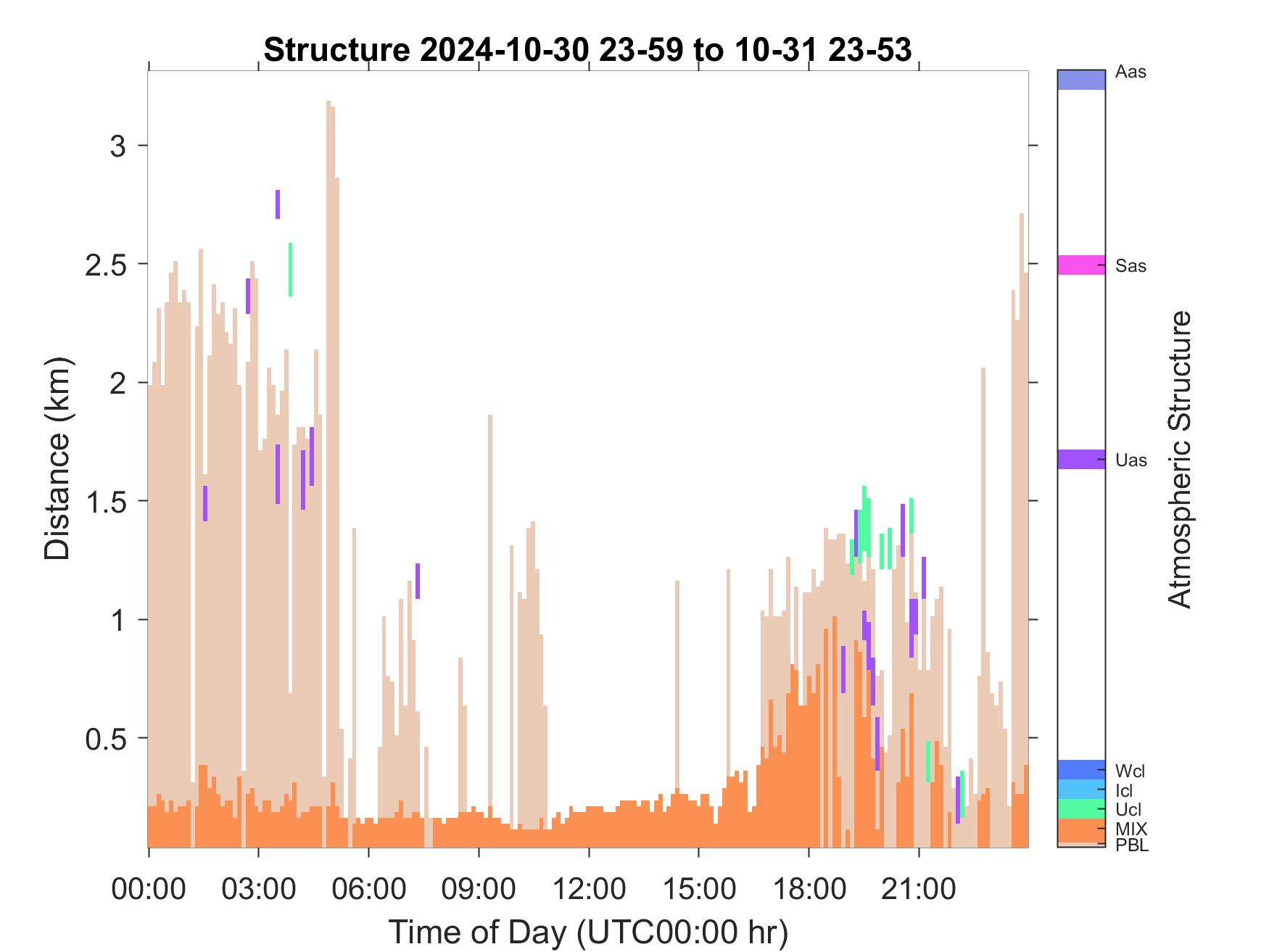 Structure 2024-10-30 23-59 to 10-31 23-53

Distance (km)

3
2.5
2
1.5
1
0.5

00:00
03:00
06:00
09:00
12:00
15:00
18:00
21:00

Time of Day (UTC00:00 hr)

Aas
Sas
Uas
Wcl
Icl
Ucl
MIX
PBL

Atmospheric Structure